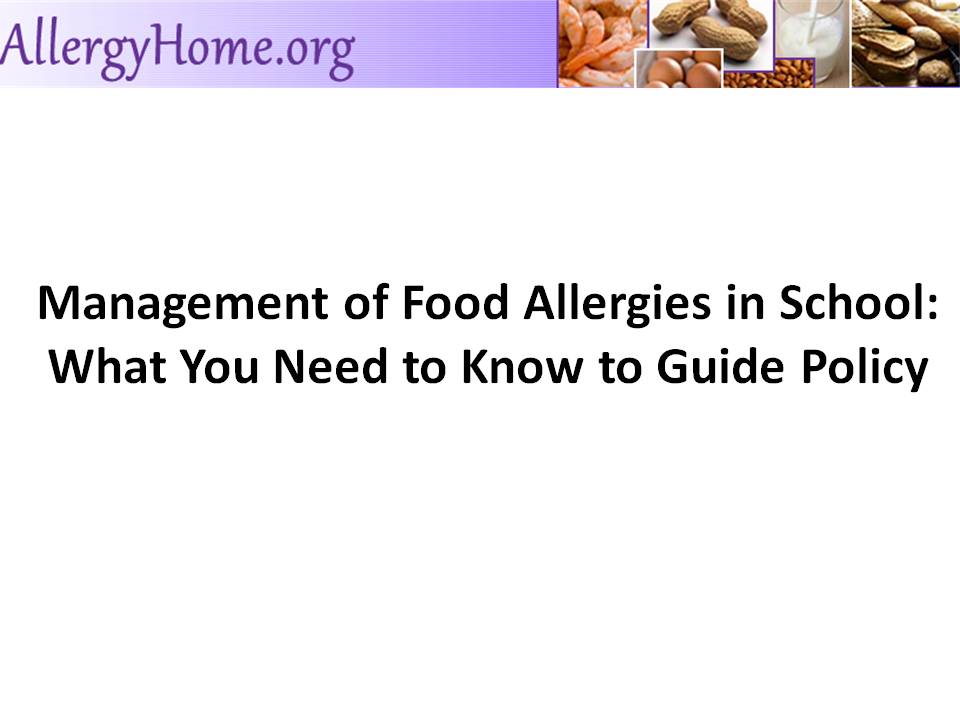 AllergyHome.org

Management of Food Allergies in School: What You Need to Know to Guide Policy